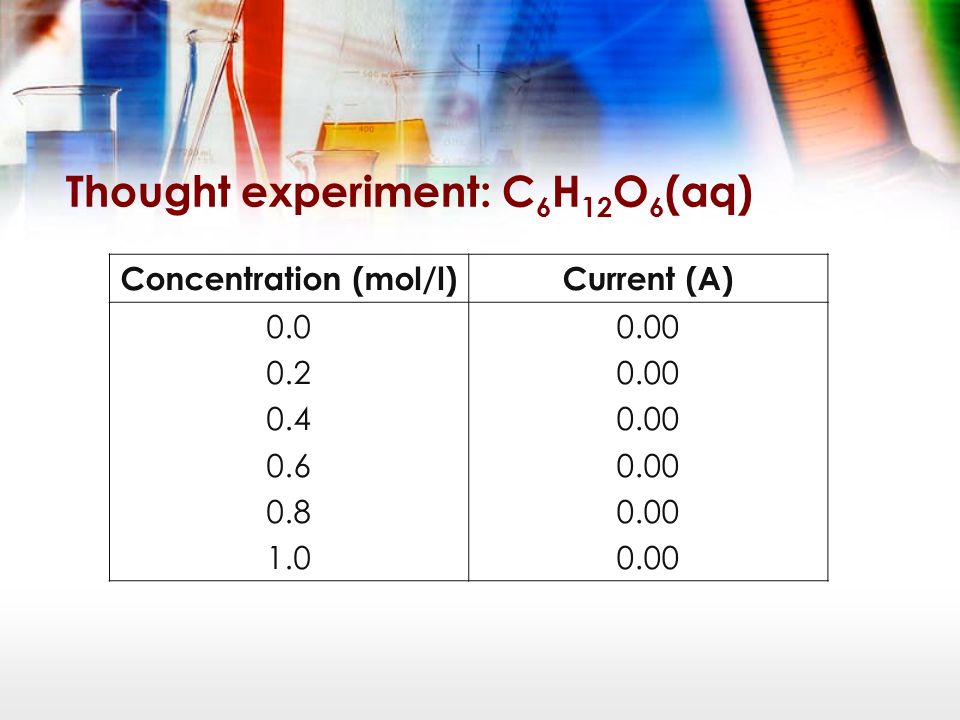 Thought experiment: $C_6H_{12}O_6(aq)$

| Concentration (mol/l) | Current (A) |
|---|---|
| 0.0 | 0.00 |
| 0.2 | 0.00 |
| 0.4 | 0.00 |
| 0.6 | 0.00 |
| 0.8 | 0.00 |
| 1.0 | 0.00 |